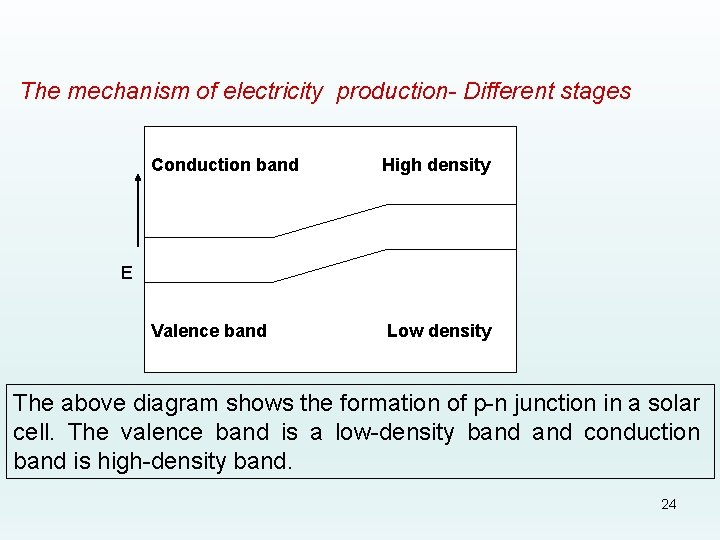 The mechanism of electricity  production- Different stages

Conduction band

High density

E

Valence band

Low density

The above diagram shows the formation of p-n junction in a solar cell. The valence band is a low-density band and conduction band is high-density band.

24